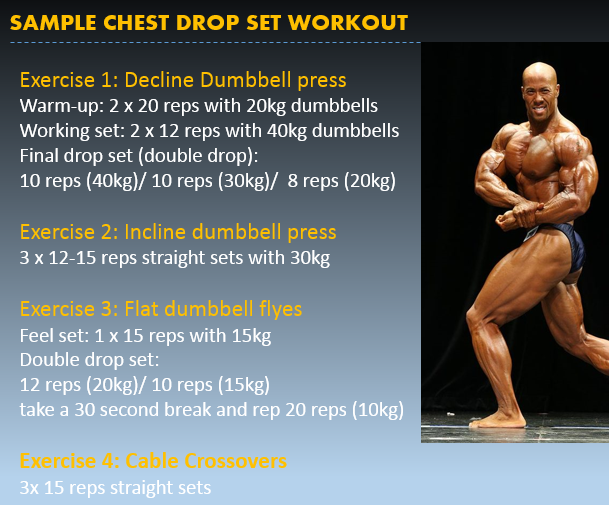 SAMPLE CHEST DROP SET WORKOUT

Exercise 1: Decline Dumbbell press
Warm-up: 2 x 20 reps with 20kg dumbbells
Working set: 2 x 12 reps with 40kg dumbbells
Final drop set (double drop):
10 reps (40kg)/ 10 reps (30kg)/ 8 reps (20kg)

Exercise 2: Incline dumbbell press
3 x 12-15 reps straight sets with 30kg

Exercise 3: Flat dumbbell flyes
Feel set: 1 x 15 reps with 15kg
Double drop set:
12 reps (20kg)/ 10 reps (15kg)
take a 30 second break and rep 20 reps (10kg)

Exercise 4: Cable Crossovers
3x 15 reps straight sets